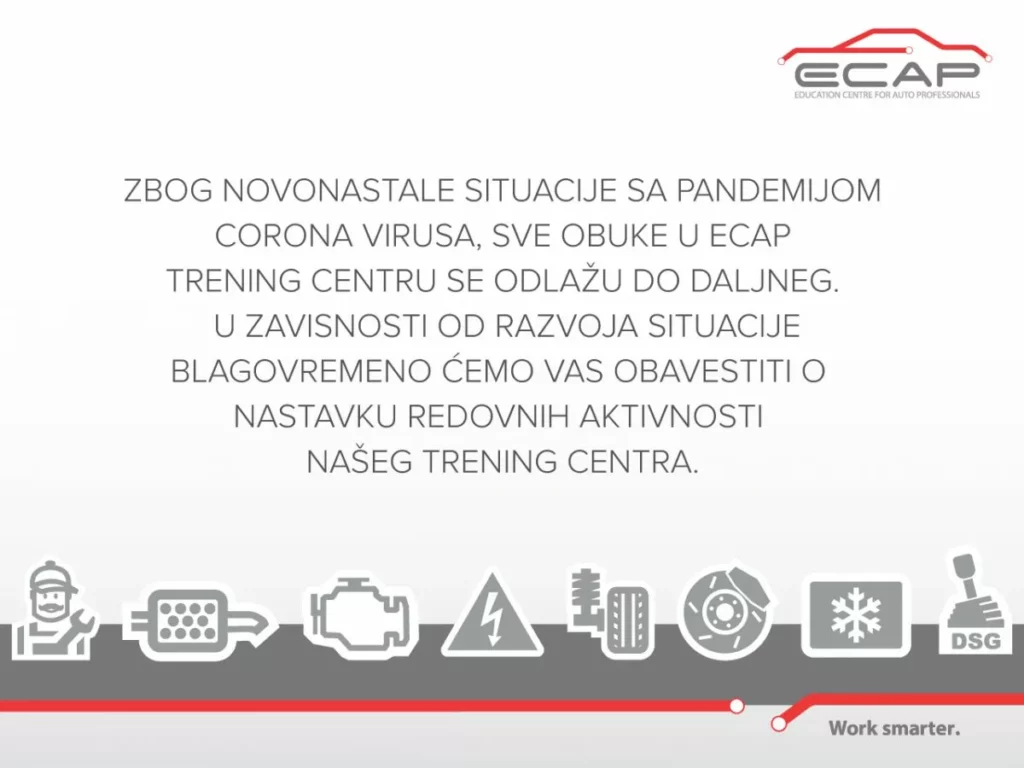 ECAP
EDUCATION CENTRE FOR AUTO PROFESSIONALS

ZBOG NOVONASTALE SITUACIJE SA PANDEMIJOM CORONA VIRUSA, SVE OBUKE U ECAP TRENING CENTRU SE ODLAŽU DO DALJNEG. U ZAVISNOSTI OD RAZVOJA SITUACIJE BLAGOVREMENO ĆEMO VAS OBAVESTITI O NASTAVKU REDOVNIH AKTIVNOSTI NAŠEG TRENING CENTRA.

DSG

Work smarter.